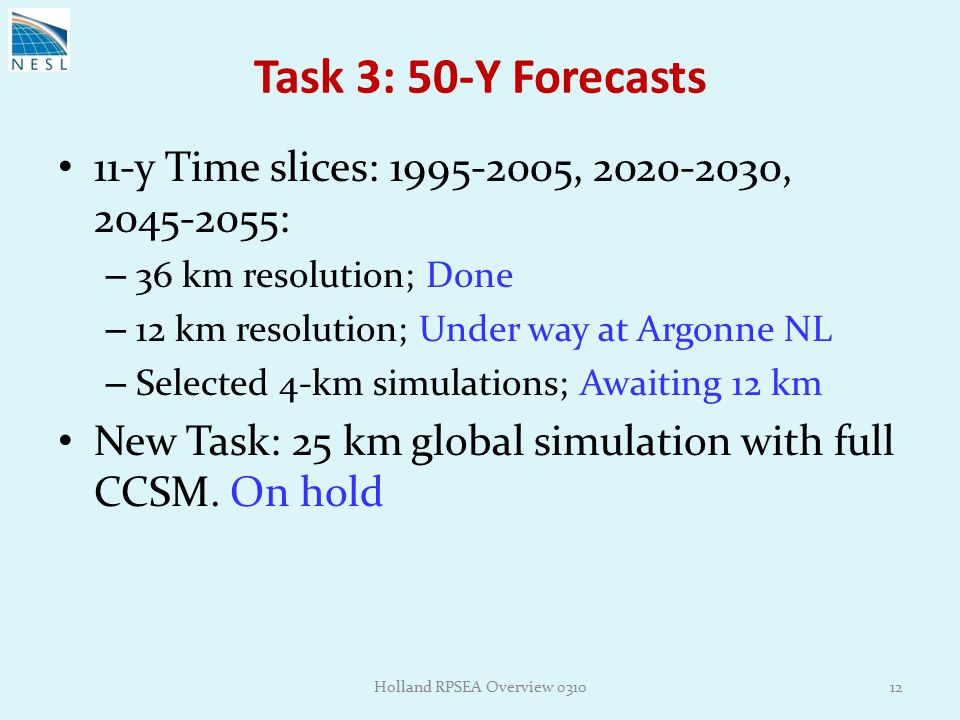 NESL

Task 3: 50-Y Forecasts

• 11-y Time slices: 1995-2005, 2020-2030, 2045-2055:
– 36 km resolution; Done
– 12 km resolution; Under way at Argonne NL
– Selected 4-km simulations; Awaiting 12 km

• New Task: 25 km global simulation with full CCSM. On hold

Holland RPSEA Overview 0310

12